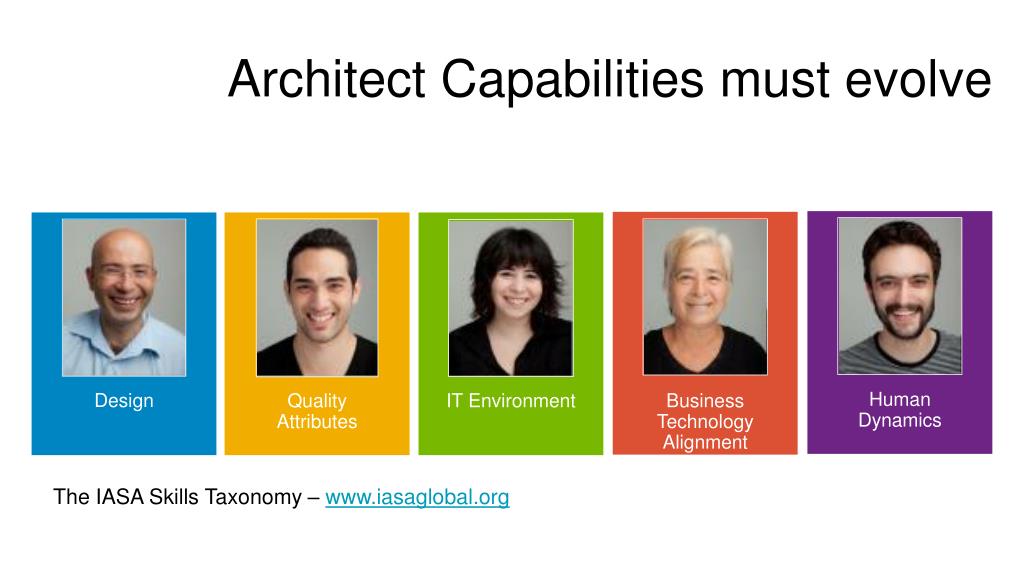 Architect Capabilities must evolve

Design

Quality Attributes

IT Environment

Business Technology Alignment

Human Dynamics

The IASA Skills Taxonomy – www.iasaglobal.org